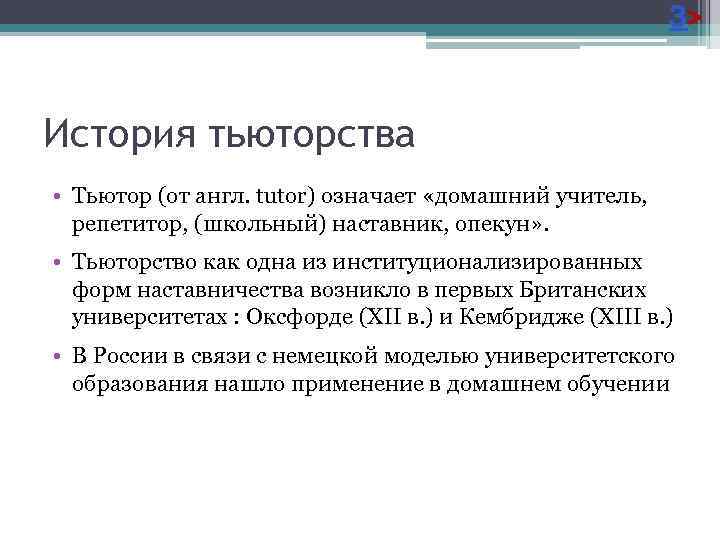 3

История тьюторства

• Тьютор (от англ. tutor) означает «домашний учитель, репетитор, (школьный) наставник, опекун».

• Тьюторство как одна из институционализированных форм наставничества возникло в первых Британских университетах : Оксфорде (XII в.) и Кембридже (XIII в.)

• В России в связи с немецкой моделью университетского образования нашло применение в домашнем обучении